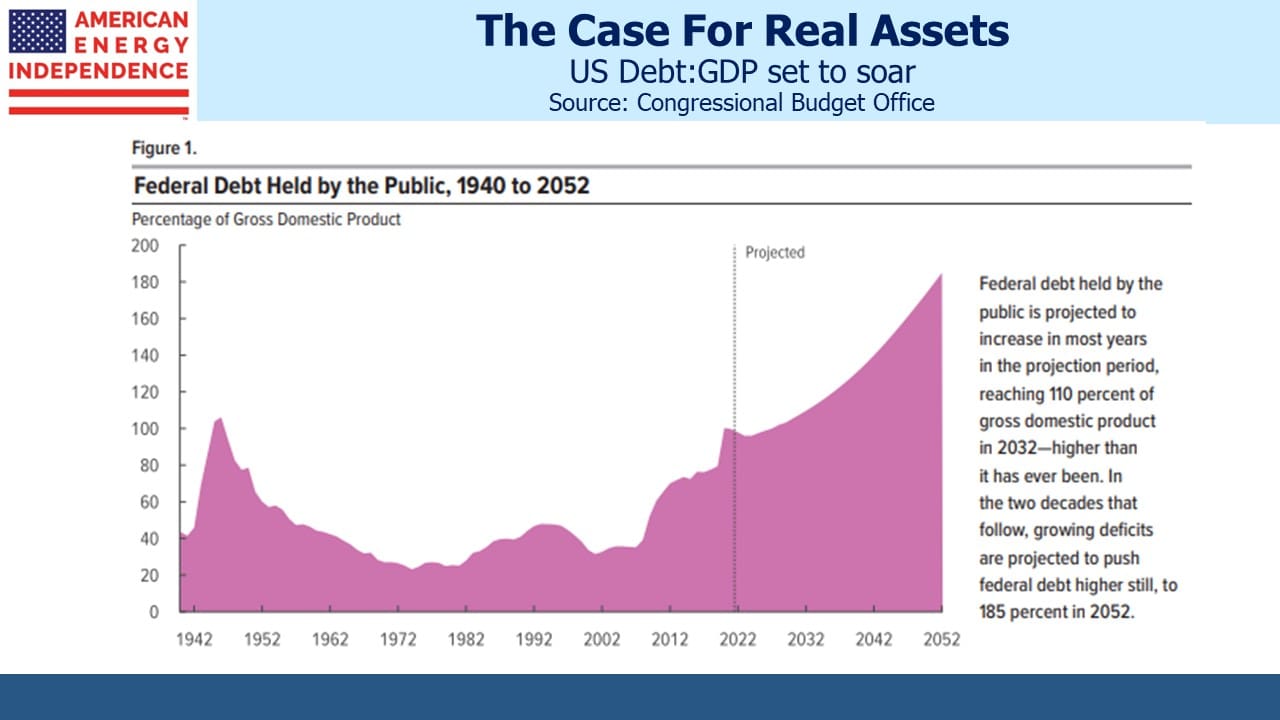 AMERICAN ENERGY INDEPENDENCE

The Case For Real Assets
US Debt:GDP set to soar
Source: Congressional Budget Office

Figure 1.

Federal Debt Held by the Public, 1940 to 2052

Percentage of Gross Domestic Product

200
180
160
140
120
100
80
60
40
20
0

Projected

1942 1952 1962 1972 1982 1992 2002 2012 2022 2032 2042 2052

Federal debt held by the public is projected to increase in most years in the projection period, reaching 110 percent of gross domestic product in 2032—higher than it has ever been. In the two decades that follow, growing deficits are projected to push federal debt higher still, to 185 percent in 2052.